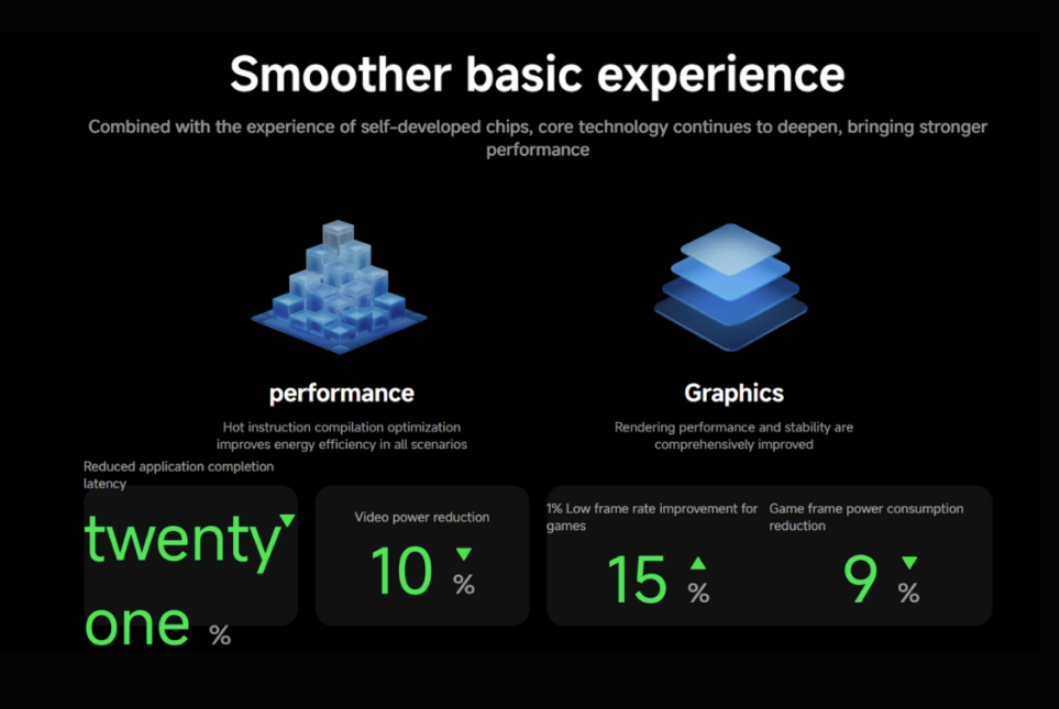 Smoother basic experience

Combined with the experience of self-developed chips, core technology continues to deepen, bringing stronger performance

performance

Hot instruction compilation optimization improves energy efficiency in all scenarios

Graphics

Rendering performance and stability are comprehensively improved

Reduced application completion latency

twenty one %

Video power reduction

10 %

1% Low frame rate improvement for games

15 %

Game frame power consumption reduction

9 %